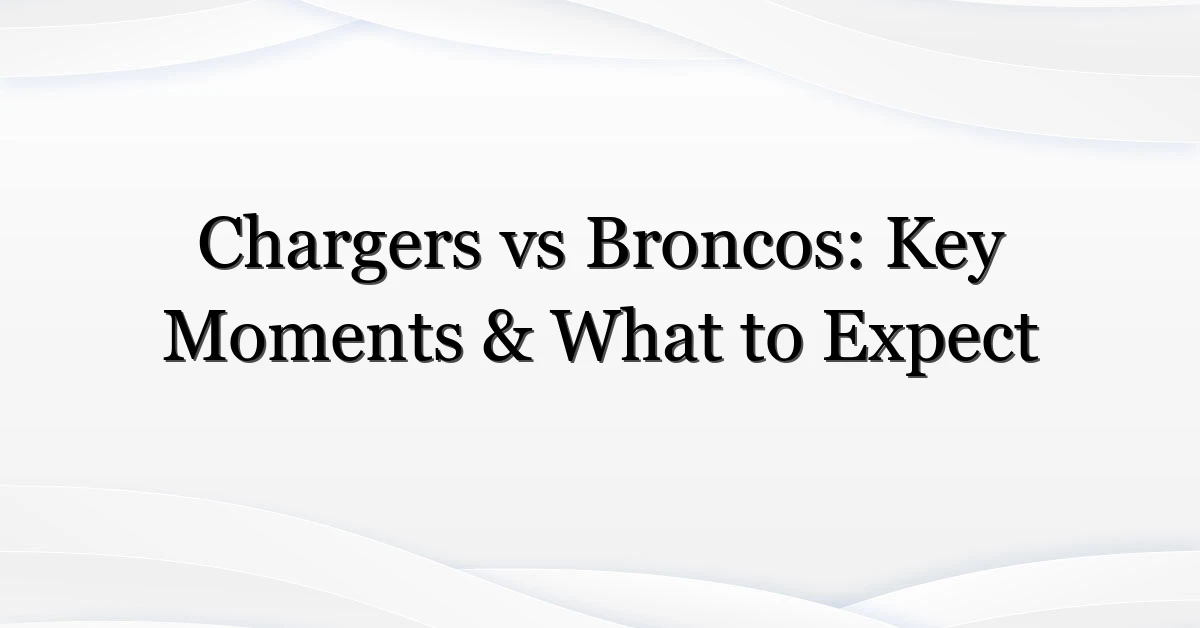 Chargers vs Broncos: Key Moments & What to Expect